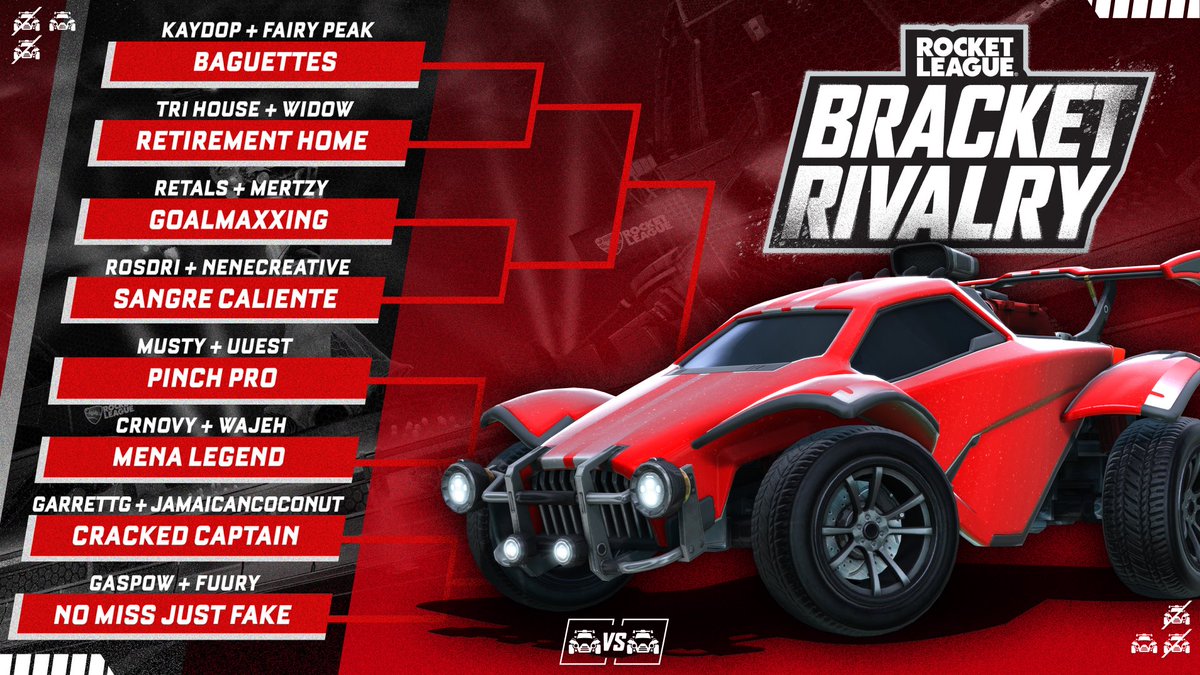 KAYDOP + FAIRY PEAK
BAGUETTES

TRI HOUSE + WIDOW
RETIREMENT HOME

RETALS + MERTZY
GOALMAXXING

ROSDRI + NENECREATIVE
SANGRE CALIENTE

MUSTY + UUEST
PINCH PRO

CRNOVY + WAJEH
MENA LEGEND

GARRETTG + JAMAICANCOCONUT
CRACKED CAPTAIN

GASPOW + FUURY
NO MISS JUST FAKE

ROCKET LEAGUE
BRACKET RIVALRY

VS